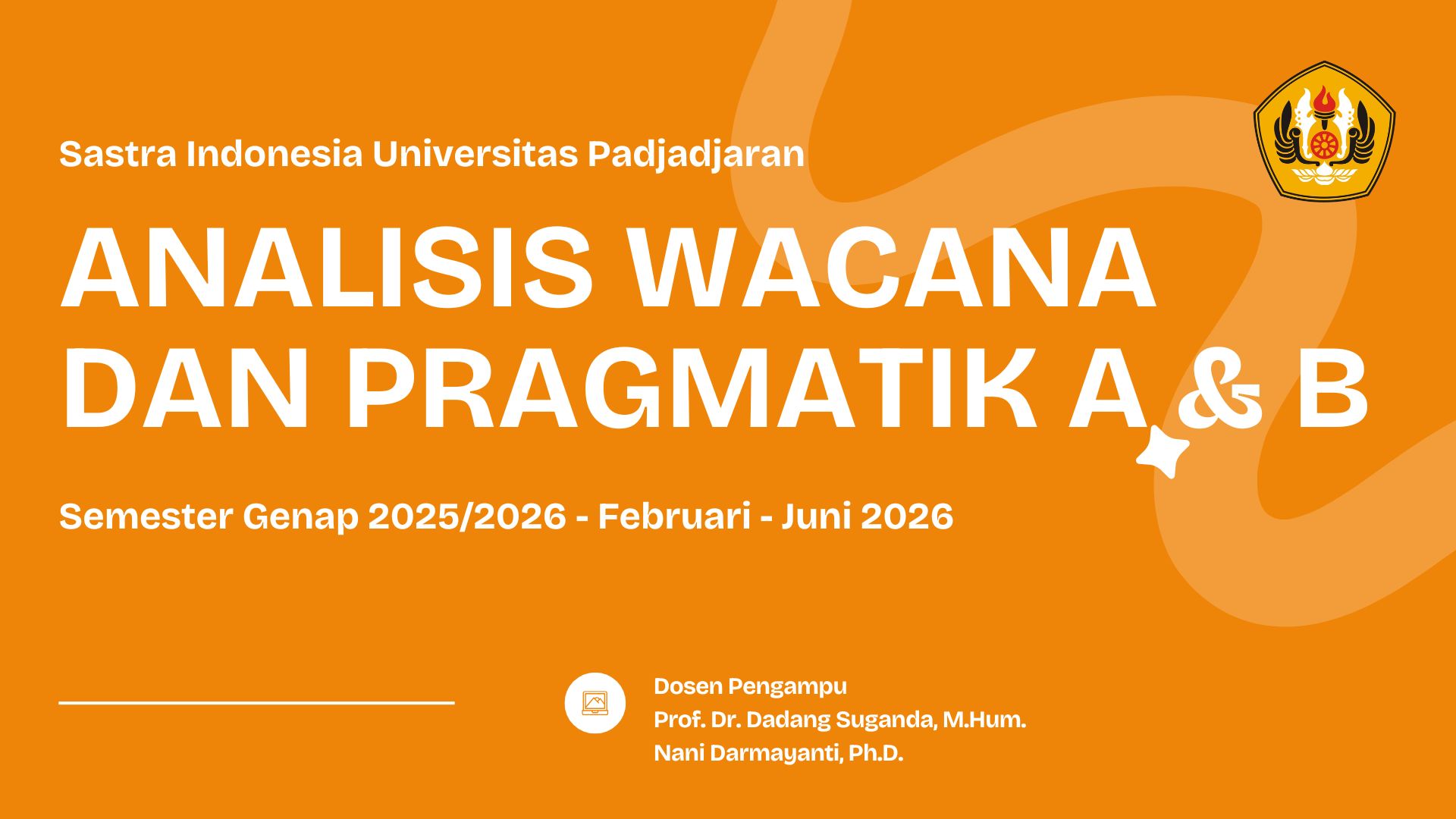 Sastra Indonesia Universitas Padjadjaran

ANALISIS WACANA DAN PRAGMATIK A & B

Semester Genap 2025/2026 - Februari - Juni 2026

Dosen Pengampu
Prof. Dr. Dadang Suganda, M.Hum.
Nani Darmayanti, Ph.D.